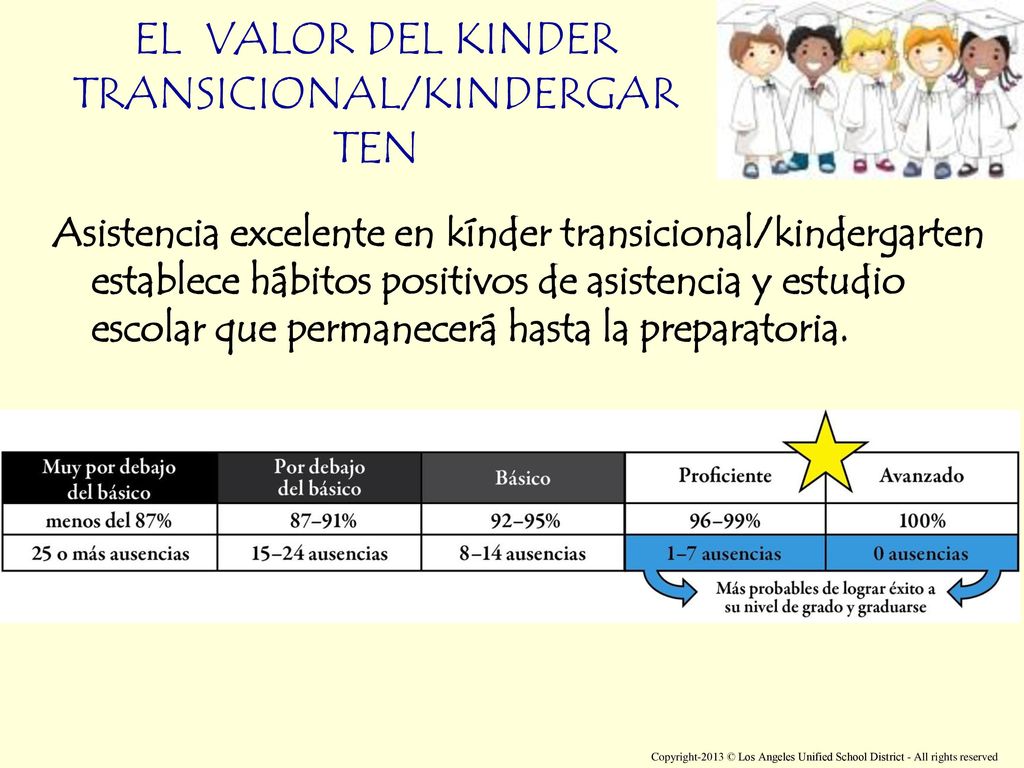 EL VALOR DEL KINDER TRANSICIONAL/KINDERGARTEN

Asistencia excelente en kínder transicional/kindergarten establece hábitos positivos de asistencia y estudio escolar que permanecerá hasta la preparatoria.

| Muy por debajo del básico | Por debajo del básico | Básico | Proficiente | Avanzado |
|---|---|---|---|---|
| menos del 87% | 87–91% | 92–95% | 96–99% | 100% |
| 25 o más ausencias | 15–24 ausencias | 8–14 ausencias | 1–7 ausencias | 0 ausencias |

Más probables de lograr éxito a su nivel de grado y graduarse

Copyright-2013 © Los Angeles Unified School District - All rights reserved